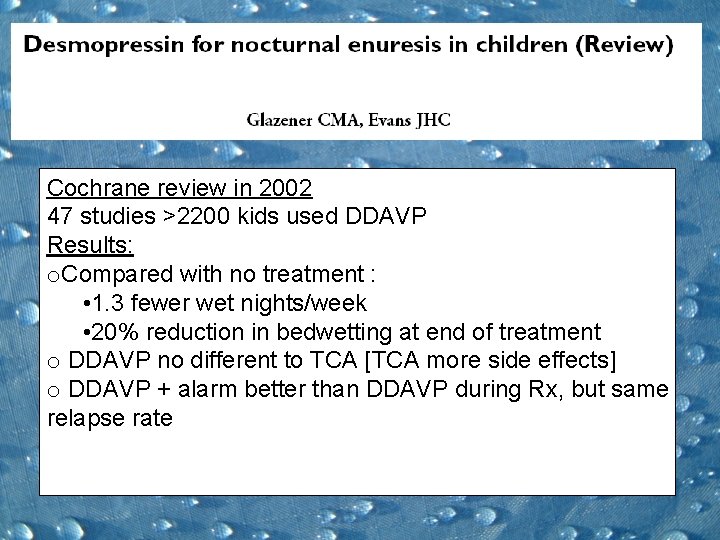 Desmopressin for nocturnal enuresis in children (Review)

Glazener CMA, Evans JHC

Cochrane review in 2002
47 studies >2200 kids used DDAVP
Results:
oCompared with no treatment :
•1.3 fewer wet nights/week
•20% reduction in bedwetting at end of treatment
o DDAVP no different to TCA [TCA more side effects]
o DDAVP + alarm better than DDAVP during Rx, but same relapse rate